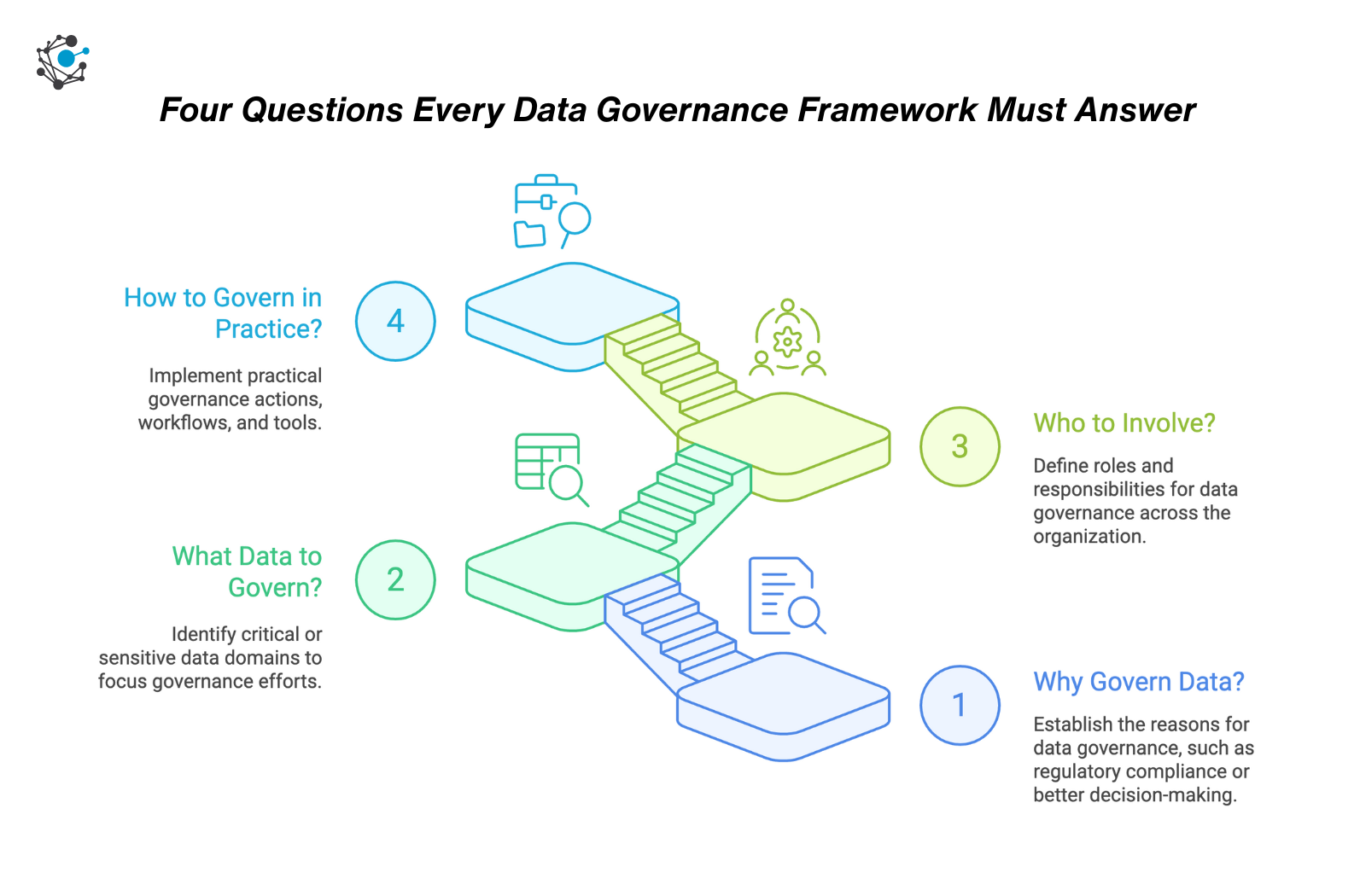 Four Questions Every Data Governance Framework Must Answer

How to Govern in Practice?

4

Implement practical governance actions, workflows, and tools.

3

Who to Involve?

Define roles and responsibilities for data governance across the organization.

What Data to Govern?

2

Identify critical or sensitive data domains to focus governance efforts.

1

Why Govern Data?

Establish the reasons for data governance, such as regulatory compliance or better decision-making.